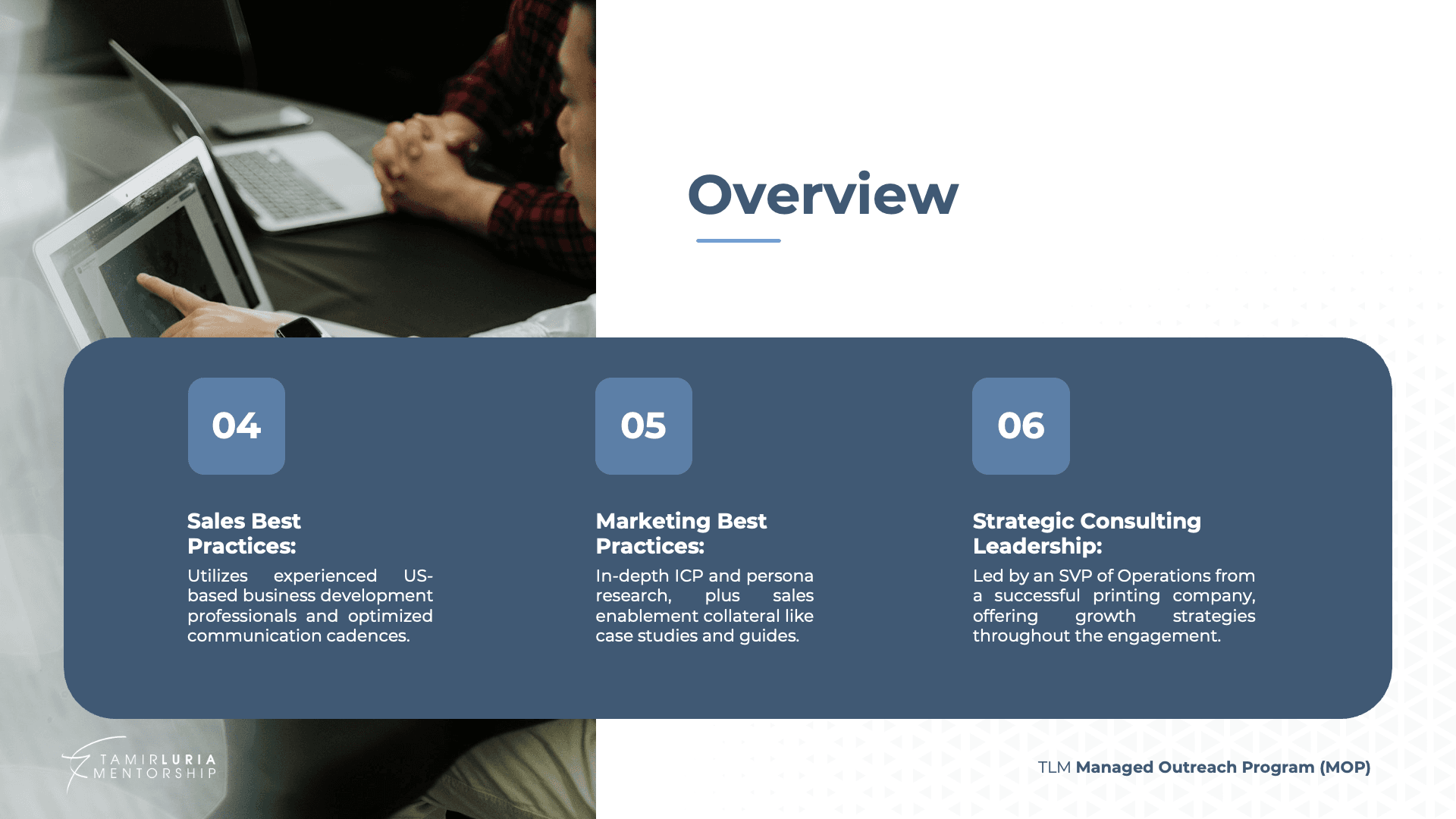 Overview

04

Sales Best Practices:

Utilizes experienced US-based business development professionals and optimized communication cadences.

05

Marketing Best Practices:

In-depth ICP and persona research, plus sales enablement collateral like case studies and guides.

06

Strategic Consulting Leadership:

Led by an SVP of Operations from a successful printing company, offering growth strategies throughout the engagement.

TAMIRLURIA MENTORSHIP

TLM Managed Outreach Program (MOP)